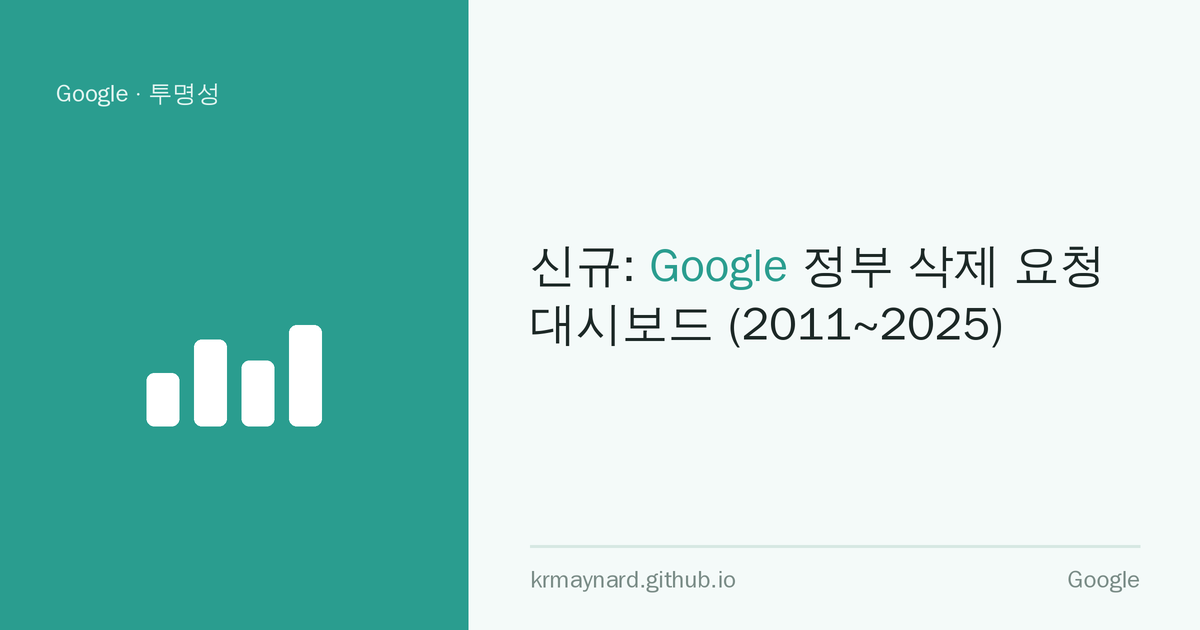 Google · 투명성

신규: Google 정부 삭제 요청 대시보드 (2011~2025)

krmaynard.github.io

Google